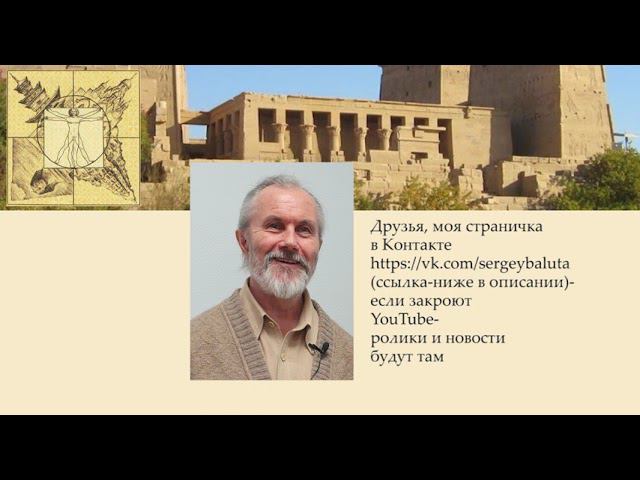 Друзья, моя страничка в Контакте https://vk.com/sergeybaluta (ссылка-ниже в описании)- если закроют YouTube- ролики и новости будут там